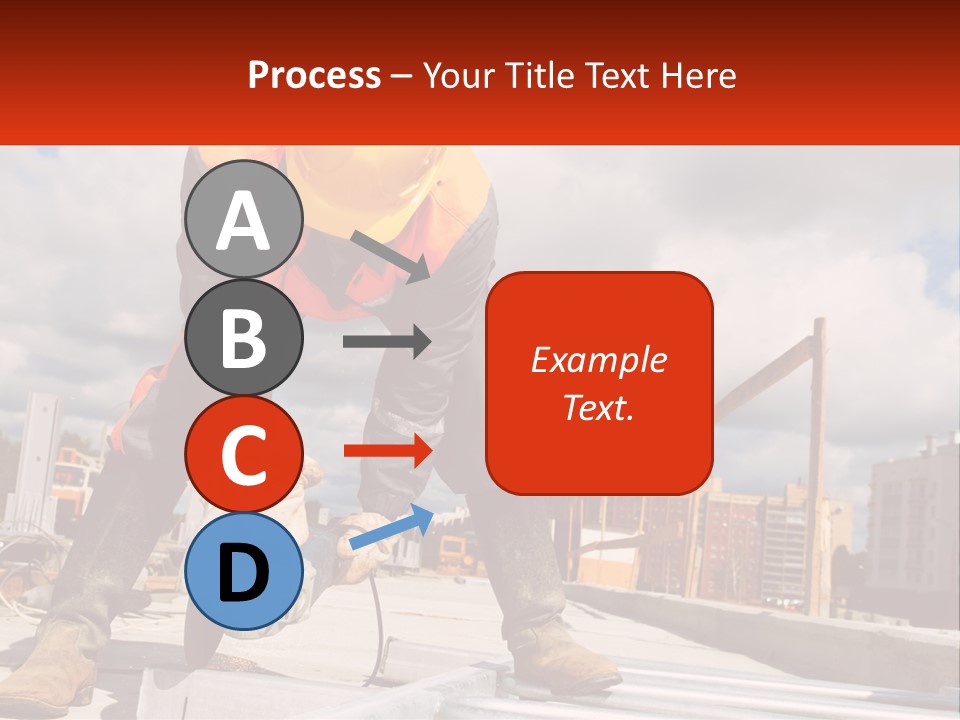 Process – Your Title Text Here

A

B

C

D

Example Text.